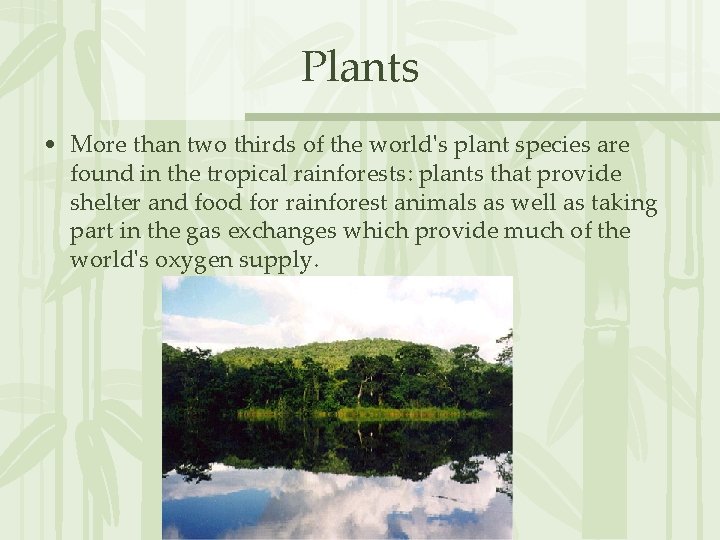 Plants

• More than two thirds of the world's plant species are found in the tropical rainforests: plants that provide shelter and food for rainforest animals as well as taking part in the gas exchanges which provide much of the world's oxygen supply.